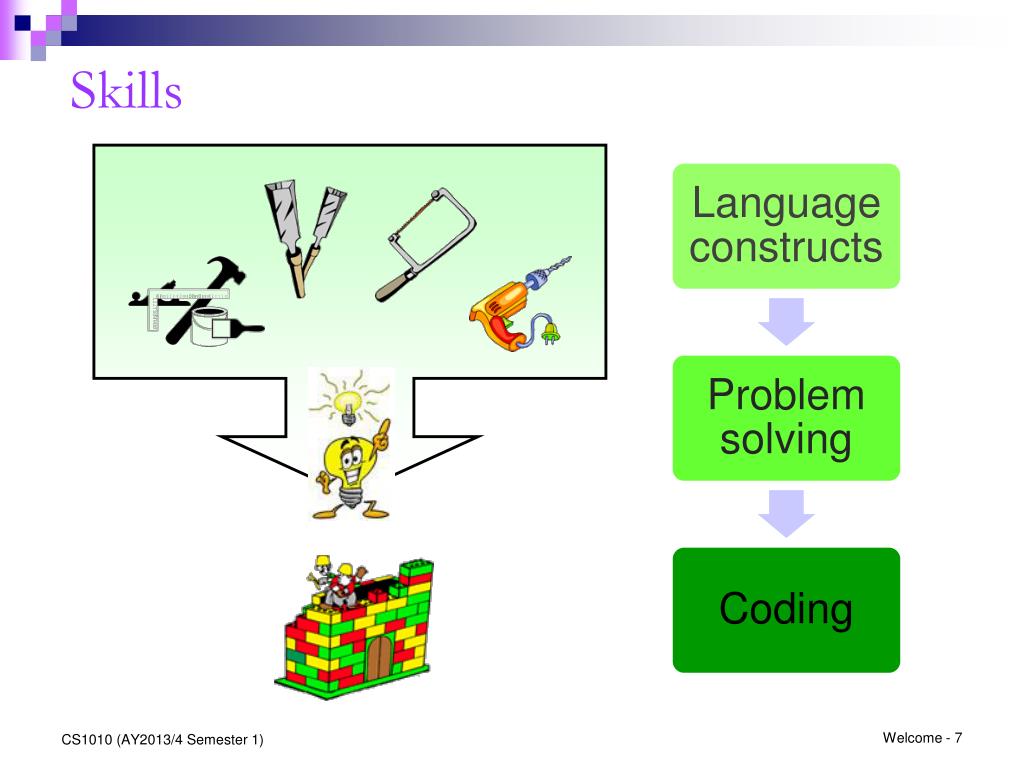 Skills

Language constructs

Problem solving

Coding

CS1010 (AY2013/4 Semester 1)

Welcome - 7